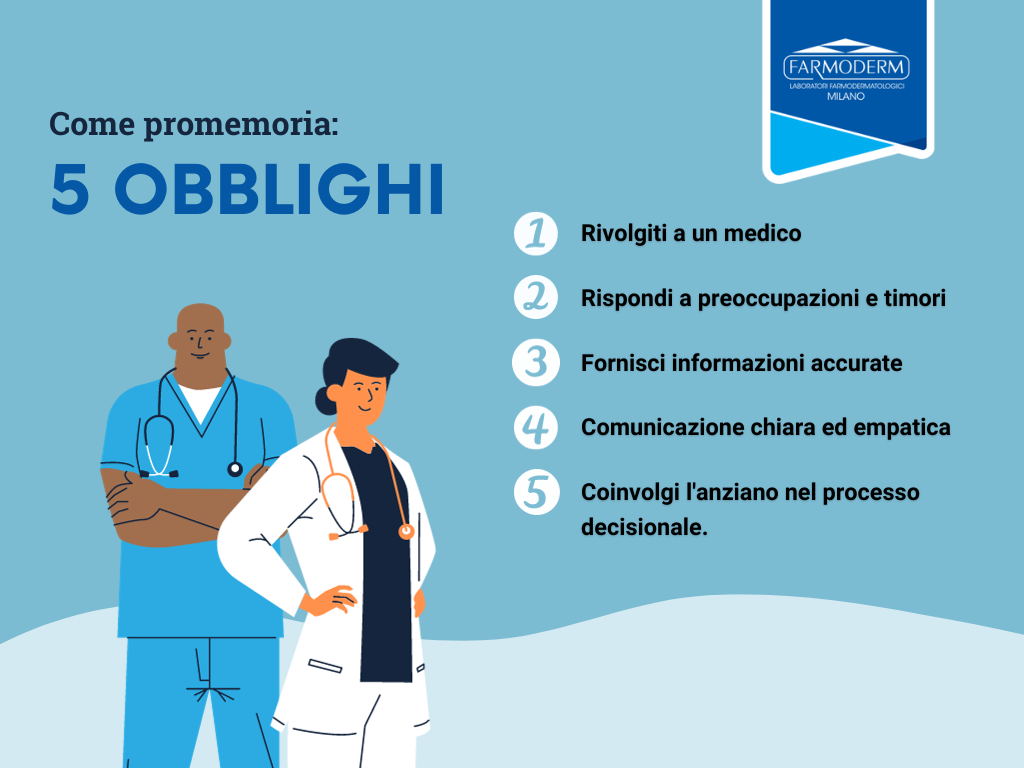 FARMODERM
LABORATORI FARMODERMATOLOGICI
MILANO

Come promemoria:
5 OBBLIGHI

1 Rivolgiti a un medico

2 Rispondi a preoccupazioni e timori

3 Fornisci informazioni accurate

4 Comunicazione chiara ed empatica

5 Coinvolgi l'anziano nel processo decisionale.